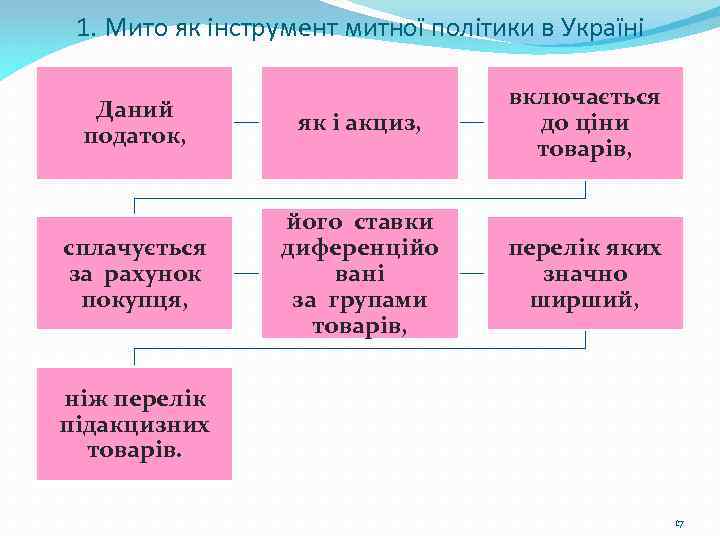 1. Мито як інструмент митної політики в Україні

Даний податок,

як і акциз,

включається до ціни товарів,

сплачується за рахунок покупця,

його ставки диференційовані за групами товарів,

перелік яких значно ширший,

ніж перелік підакцизних товарів.

17